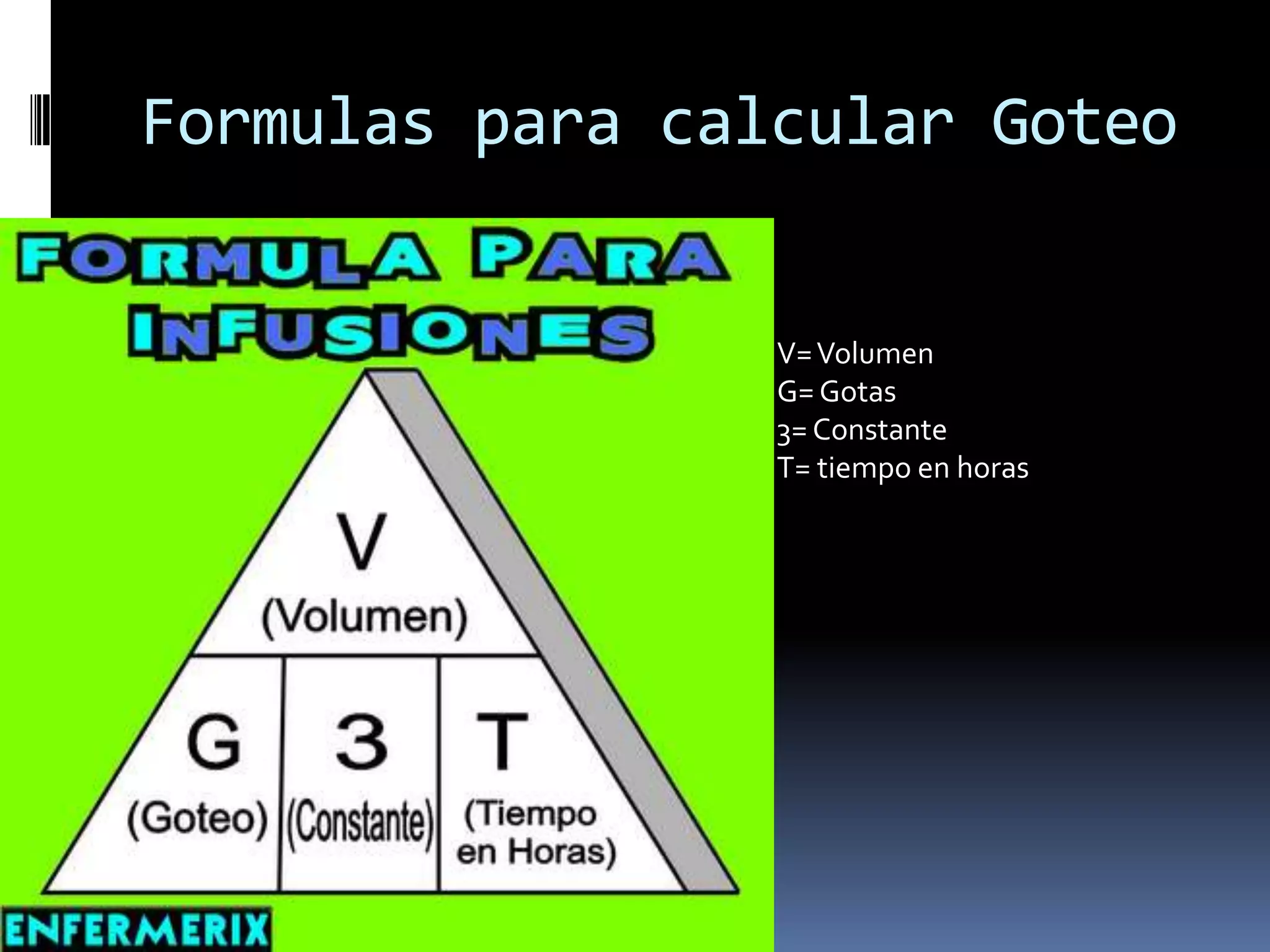 Formulas para calcular Goteo

FORMULA PARA INFUSIONES

V
(Volumen)

G
(Goteo)

3
(Constante)

T
(Tiempo en Horas)

ENFERMERIX

V= Volumen
G= Gotas
3= Constante
T= tiempo en horas